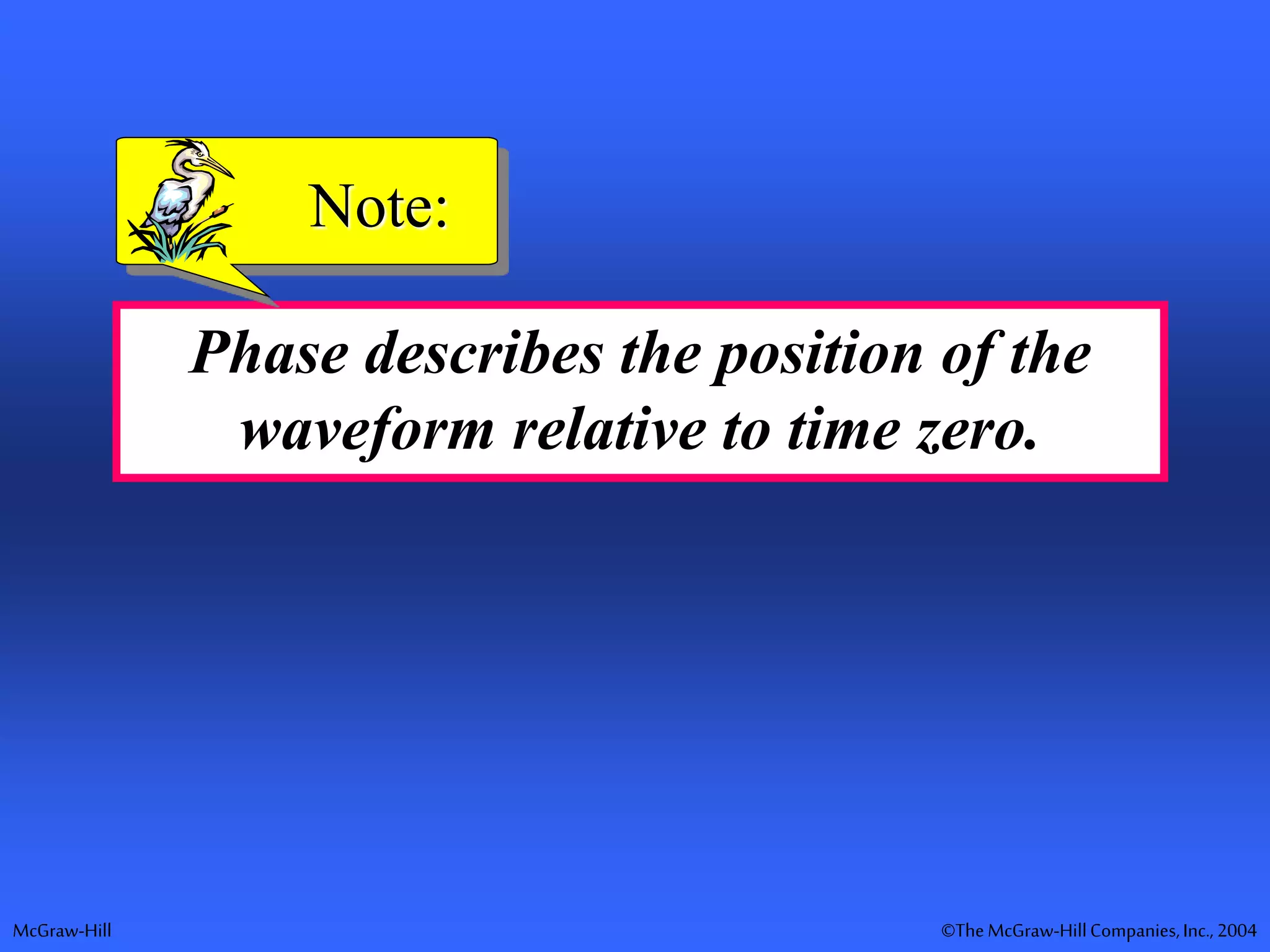 Note:

Phase describes the position of the waveform relative to time zero.

McGraw-Hill

©The McGraw-Hill Companies, Inc., 2004